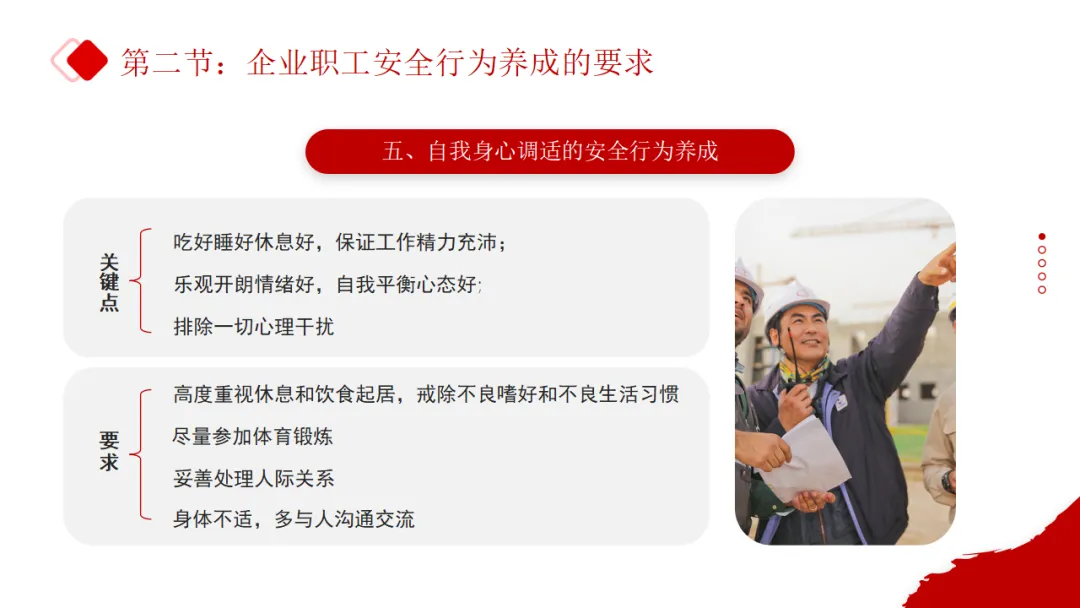 第二节：企业职工安全行为养成的要求

五、自我身心调适的安全行为养成

关键点

吃好睡好休息好，保证工作精力充沛；

乐观开朗情绪好，自我平衡心态好;

排除一切心理干扰

要求

高度重视休息和饮食起居，戒除不良嗜好和不良生活习惯

尽量参加体育锻炼

妥善处理人际关系

身体不适，多与人沟通交流